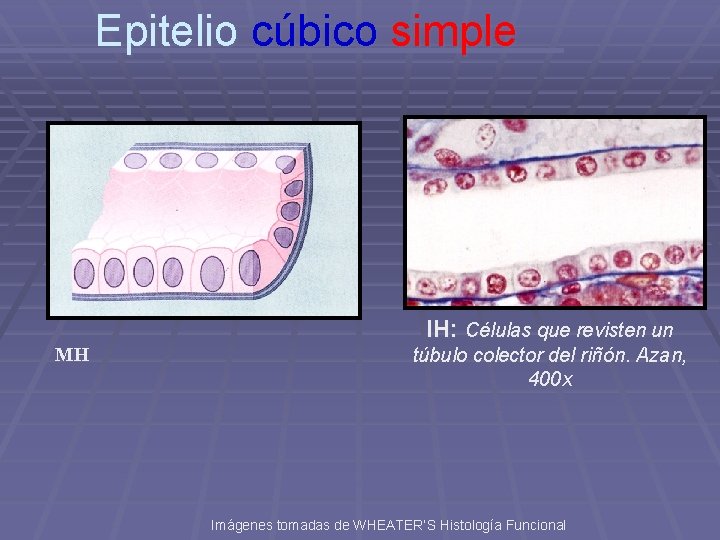 Epitelio cúbico simple

MH

IH: Células que revisten un túbulo colector del riñón. Azan, 400x

Imágenes tomadas de WHEATER'S Histología Funcional